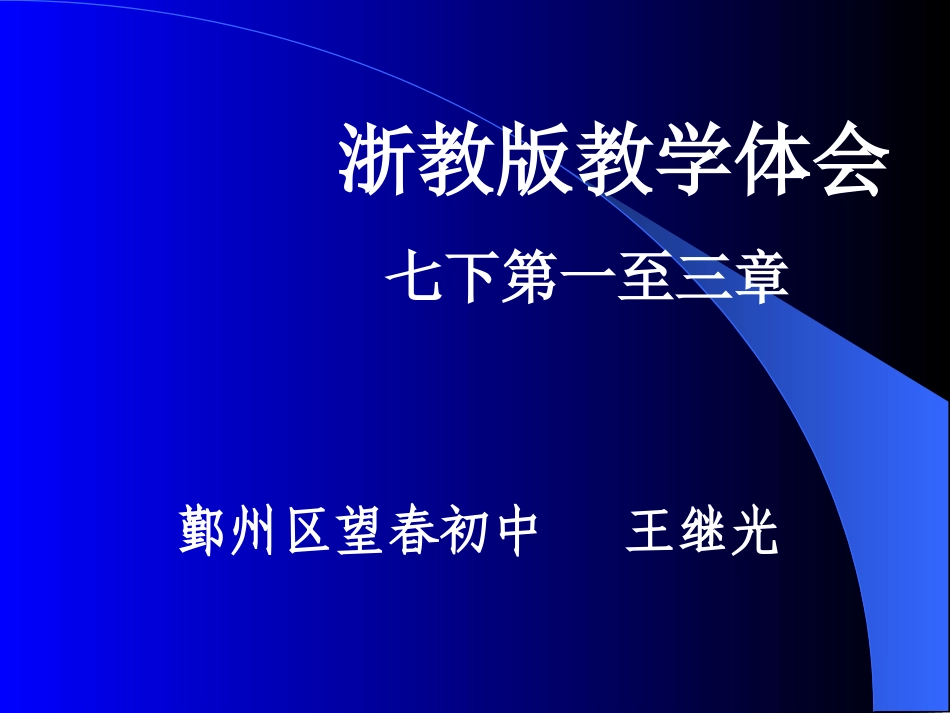 浙教版教学体会

七下第一至三章

鄞州区望春初中　　王继光